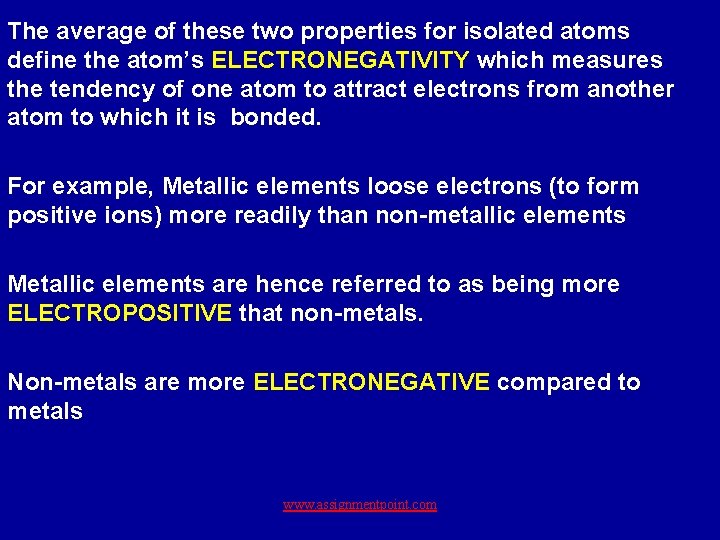 The average of these two properties for isolated atoms define the atom's ELECTRONEGATIVITY which measures the tendency of one atom to attract electrons from another atom to which it is bonded.

For example, Metallic elements loose electrons (to form positive ions) more readily than non-metallic elements

Metallic elements are hence referred to as being more ELECTROPOSITIVE that non-metals.

Non-metals are more ELECTRONEGATIVE compared to metals

www.assignmentpoint.com